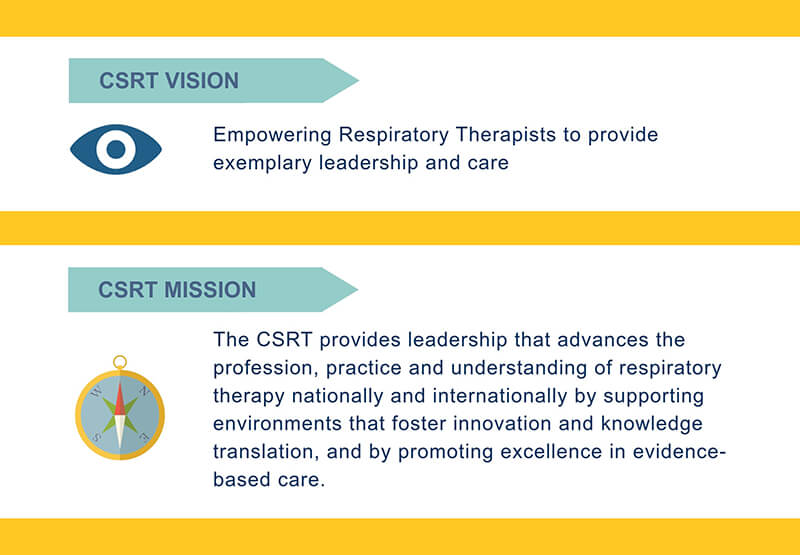 CSRT VISION

Empowering Respiratory Therapists to provide exemplary leadership and care

CSRT MISSION

N
E
S
W

The CSRT provides leadership that advances the profession, practice and understanding of respiratory therapy nationally and internationally by supporting environments that foster innovation and knowledge translation, and by promoting excellence in evidence-based care.